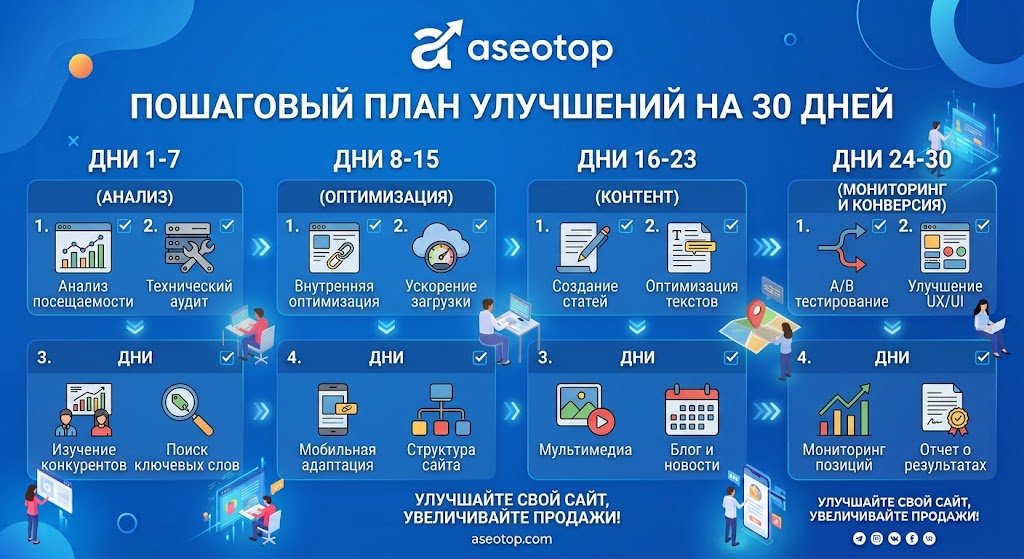 aseotop

ПОШАГОВЫЙ ПЛАН УЛУЧШЕНИЙ НА 30 ДНЕЙ

ДНИ 1-7

(АНАЛИЗ)

1. Анализ посещаемости

2. Технический аудит

3. ДНИ

Изучение конкурентов

Поиск ключевых слов

ДНИ 8-15

(ОПТИМИЗАЦИЯ)

1. Внутренняя оптимизация

2. Ускорение загрузки

4. ДНИ

Мобильная адаптация

Структура сайта

ДНИ 16-23

(КОНТЕНТ)

1. Создание статей

2. Оптимизация текстов

3. ДНИ

Мультимедиа

Блог и новости

ДНИ 24-30

(МОНИТОРИНГ И КОНВЕРСИЯ)

1. A/B тестирование

2. Улучшение UX/UI

4. ДНИ

Мониторинг позиций

Отчет о результатах

УЛУЧШАЙТЕ СВОЙ САЙТ, УВЕЛИЧИВАЙТЕ ПРОДАЖИ!

aseotop.com

УЛУЧШАЙТЕ СВОЙ САЙТ, УВЕЛИЧИВАЙТЕ ПРОДАЖИ!